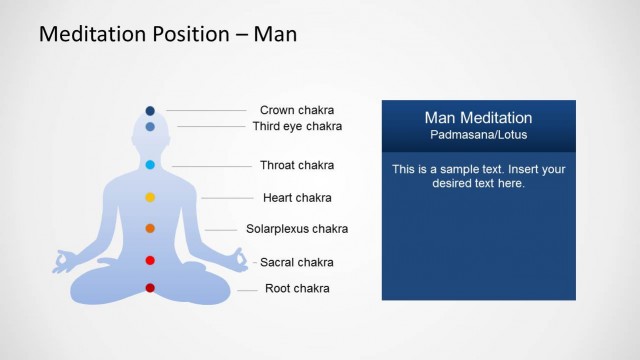 Meditation Position – Man

Crown chakra
Third eye chakra
Throat chakra
Heart chakra
Solarplexus chakra
Sacral chakra
Root chakra

Man Meditation
Padmasana/Lotus

This is a sample text. Insert your desired text here.